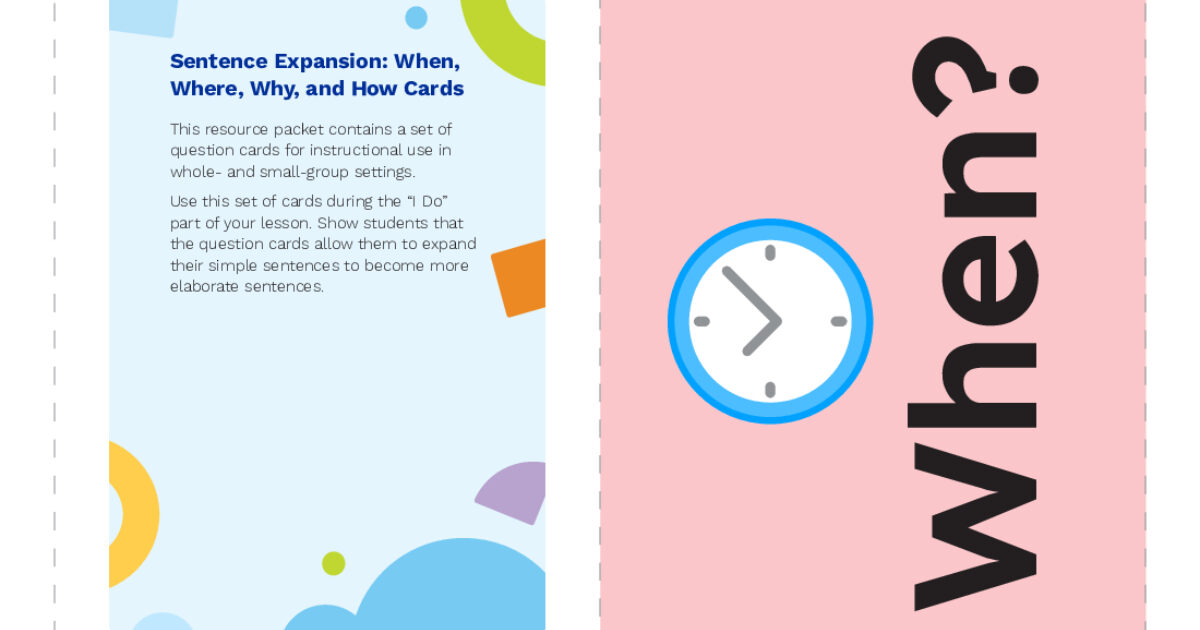 Sentence Expansion: When, Where, Why, and How Cards

This resource packet contains a set of question cards for instructional use in whole- and small-group settings.

Use this set of cards during the "I Do" part of your lesson. Show students that the question cards allow them to expand their simple sentences to become more elaborate sentences.

When?